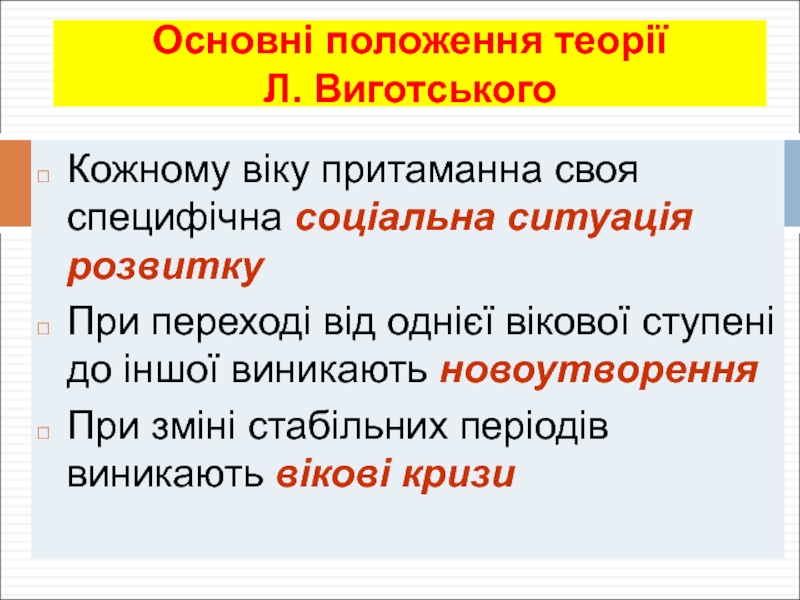 Основні положення теорії Л. Виготського

Кожному віку притаманна своя специфічна соціальна ситуація розвитку

При переході від однієї вікової ступені до іншої виникають новоутворення

При зміні стабільних періодів виникають вікові кризи